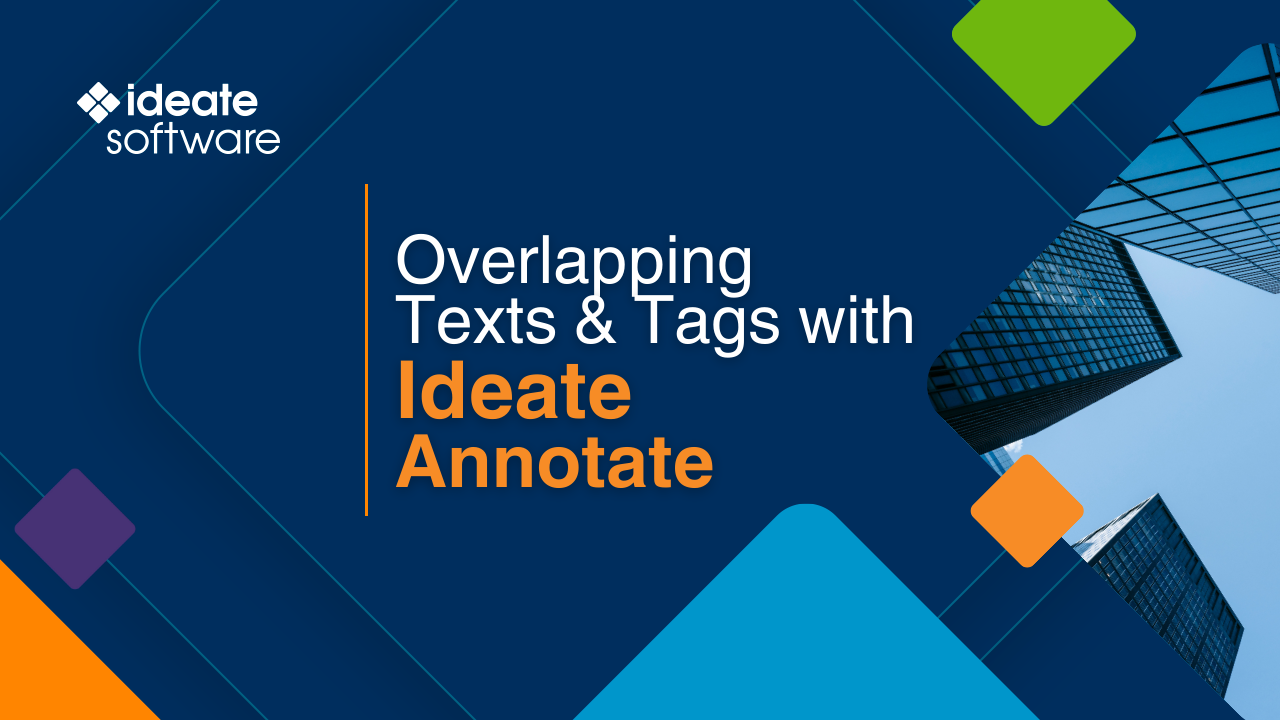 ideate
software

Overlapping Texts & Tags with
Ideate Annotate